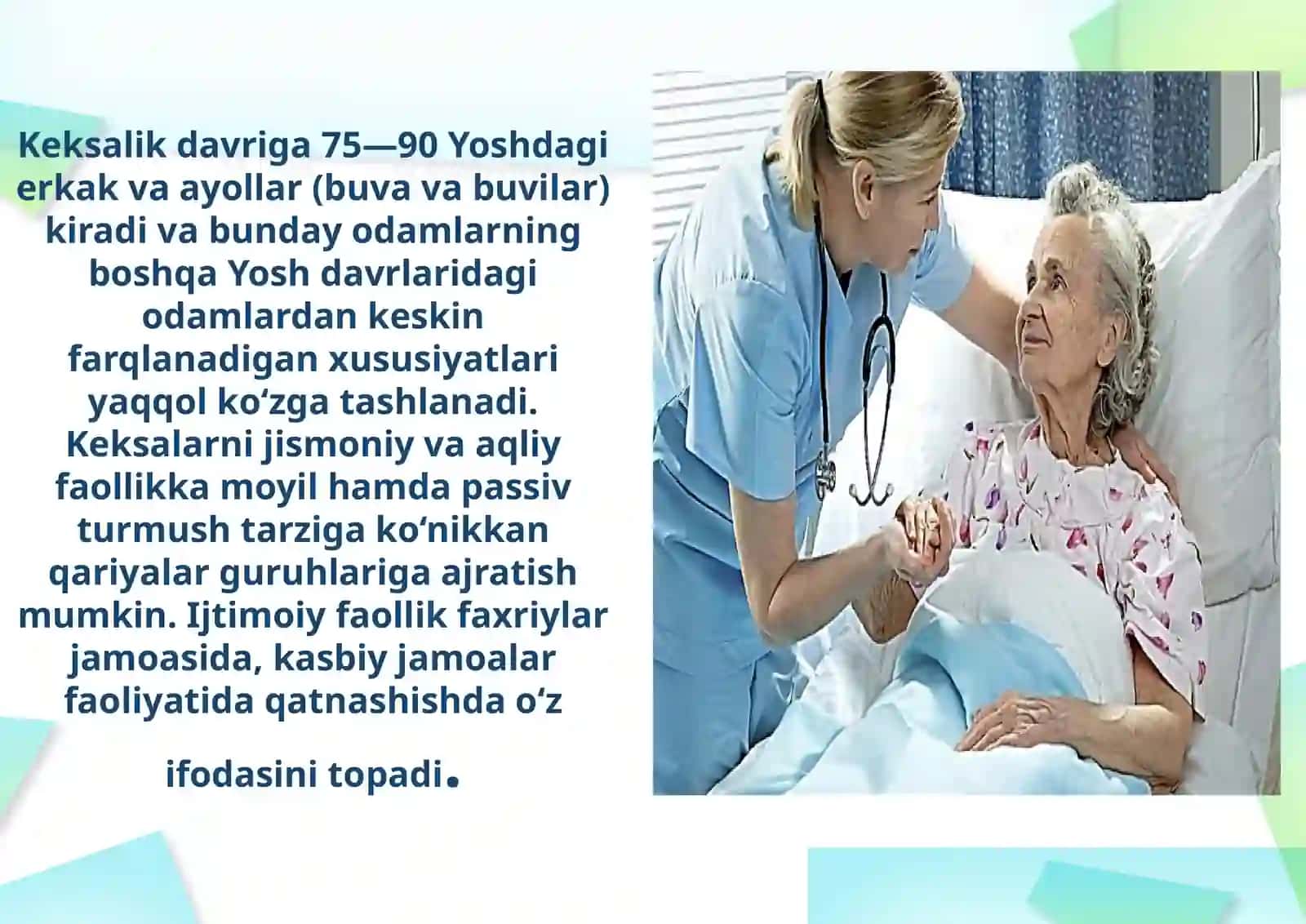 Keksalik davriga 75—90 Yoshdagi erkak va ayollar (buva va buvilar) kiradi va bunday odamlarning boshqa Yosh davrlaridagi odamlardan keskin farqlanadigan xususiyatlari yaqqol ko‘zga tashlanadi. Keksalarni jismoniy va aqliy faollikka moyil hamda passiv turmush tarziga ko‘nikkan qariyalar guruhlariga ajratish mumkin. Ijtimoiy faollik faxriylar jamoasida, kasbiy jamoalar faoliyatida qatnashishda o‘z

ifodasini topadi.